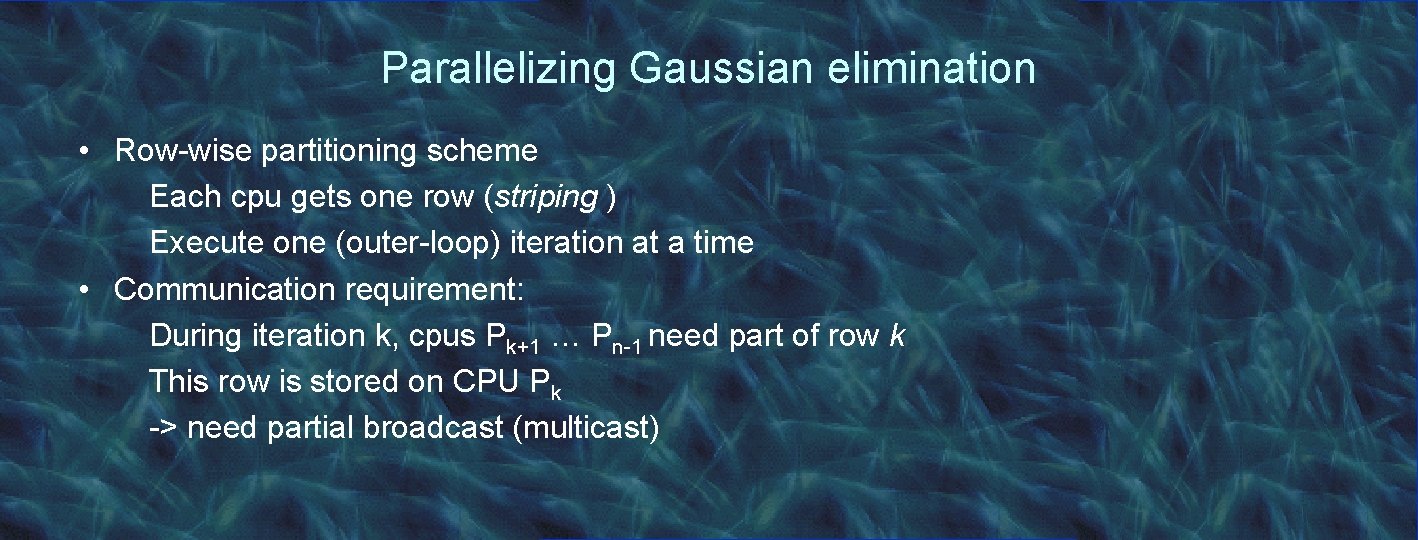 Parallelizing Gaussian elimination

• Row-wise partitioning scheme
Each cpu gets one row (striping )
Execute one (outer-loop) iteration at a time
• Communication requirement:
During iteration k, cpus $P_{k+1}$ … $P_{n-1}$ need part of row k
This row is stored on CPU $P_k$
-> need partial broadcast (multicast)